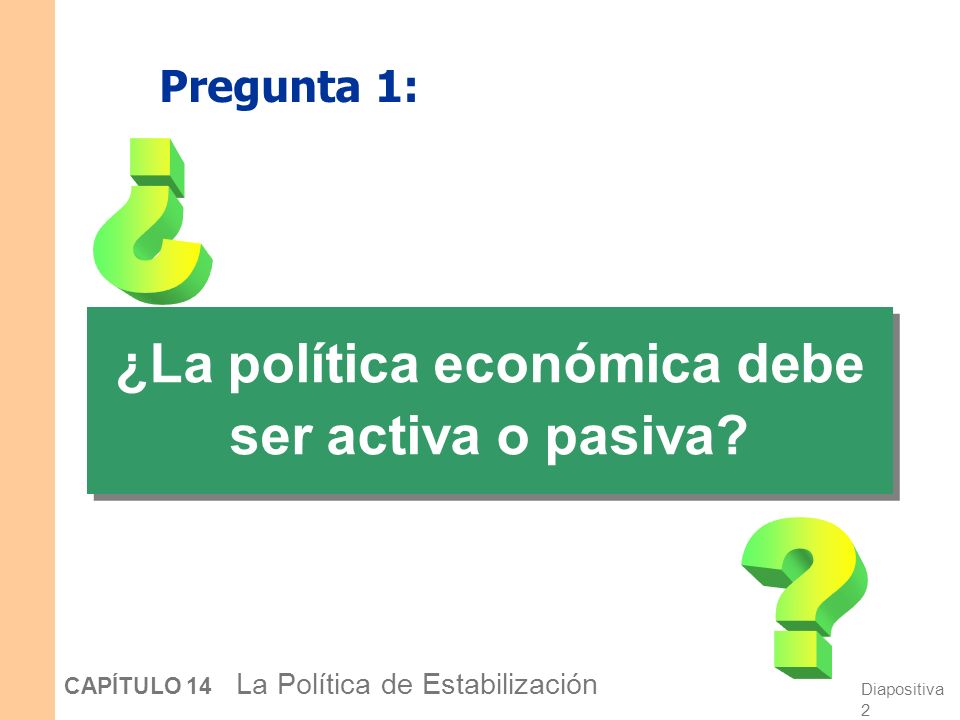 Pregunta 1:

¿La política económica debe ser activa o pasiva?

CAPÍTULO 14 La Política de Estabilización

Diapositiva 2